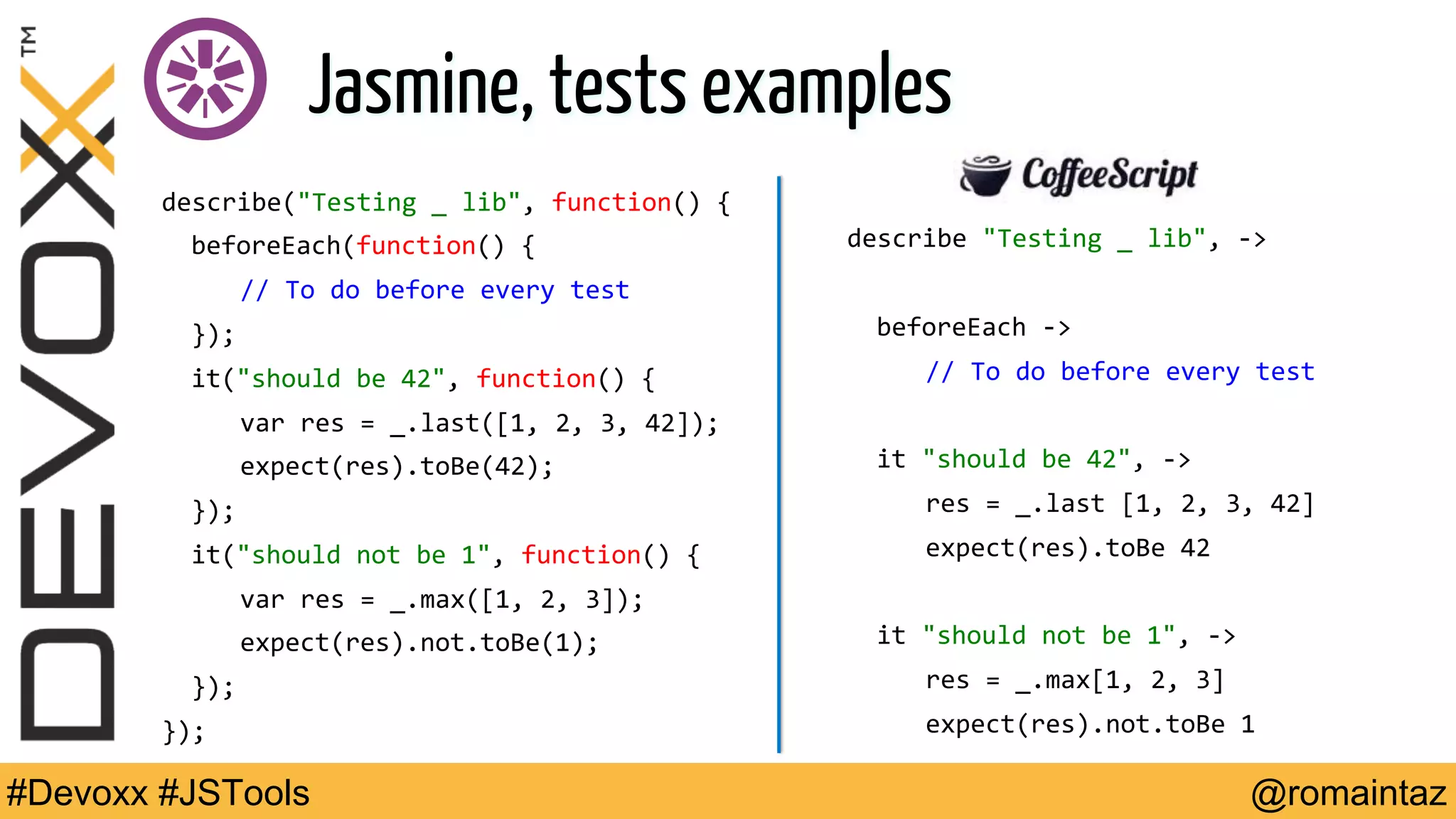 DEVOXX TM

Jasmine, tests examples

describe("Testing _ lib", function() {
  beforeEach(function() {
    // To do before every test
  });
  it("should be 42", function() {
    var res = _.last([1, 2, 3, 42]);
    expect(res).toBe(42);
  });
  it("should not be 1", function() {
    var res = _.max([1, 2, 3]);
    expect(res).not.toBe(1);
  });
});

CoffeeScript

describe "Testing _ lib", ->

  beforeEach ->
    // To do before every test

  it "should be 42", ->
    res = _.last [1, 2, 3, 42]
    expect(res).toBe 42

  it "should not be 1", ->
    res = _.max[1, 2, 3]
    expect(res).not.toBe 1

#Devoxx #JSTools

@romaintaz